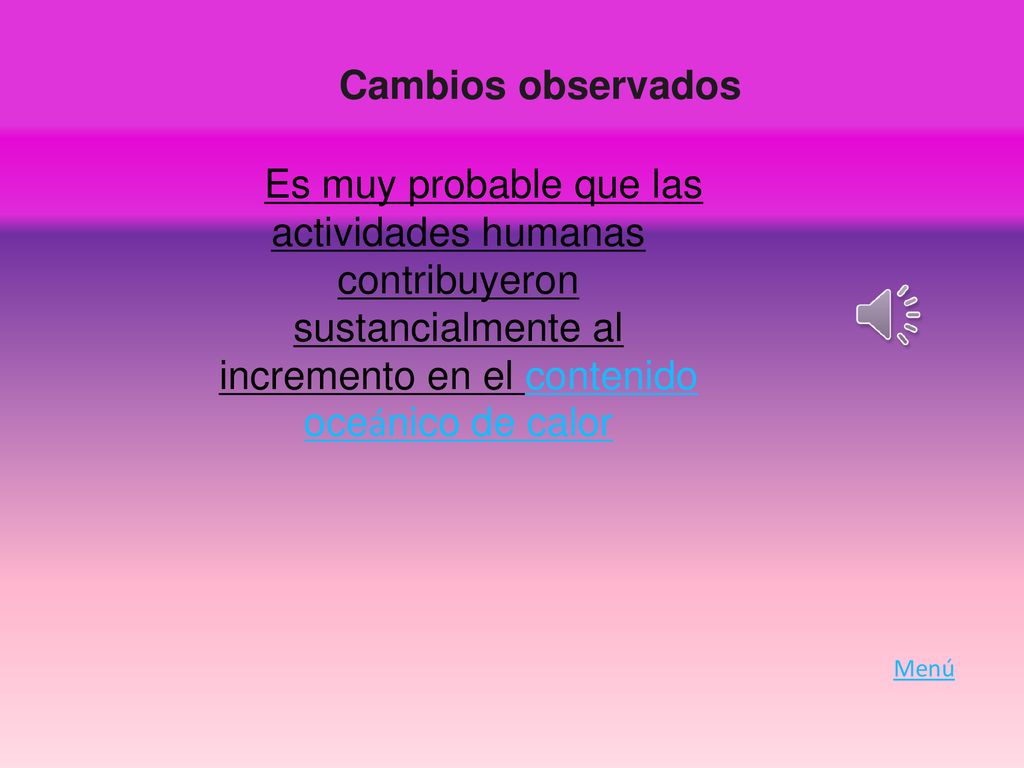 Cambios observados

Es muy probable que las actividades humanas contribuyeron sustancialmente al incremento en el contenido oceánico de calor

Menú